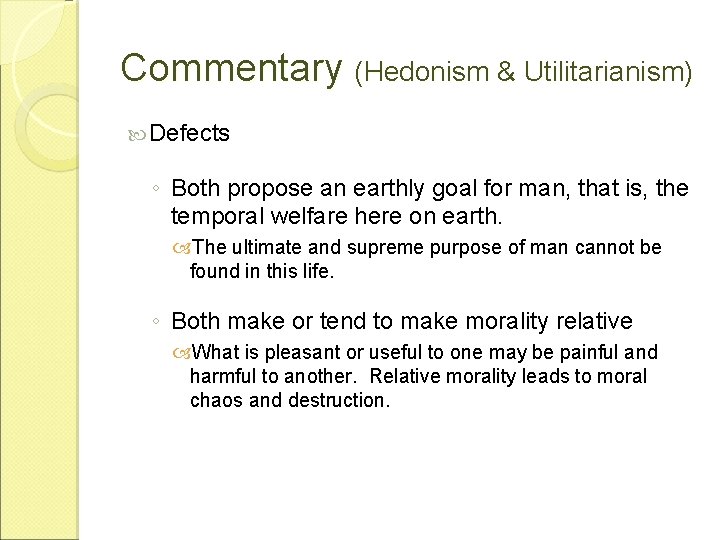 Commentary (Hedonism & Utilitarianism)

Defects

◦ Both propose an earthly goal for man, that is, the temporal welfare here on earth.

The ultimate and supreme purpose of man cannot be found in this life.

◦ Both make or tend to make morality relative

What is pleasant or useful to one may be painful and harmful to another. Relative morality leads to moral chaos and destruction.